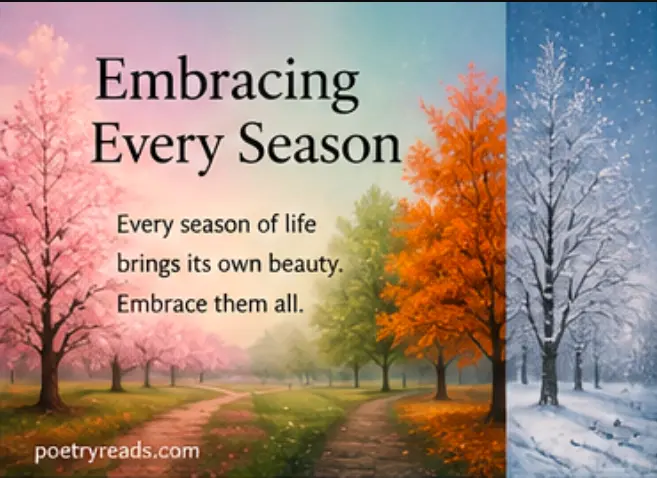 Embracing Every Season

Every season of life brings its own beauty. Embrace them all.

poetryreads.com